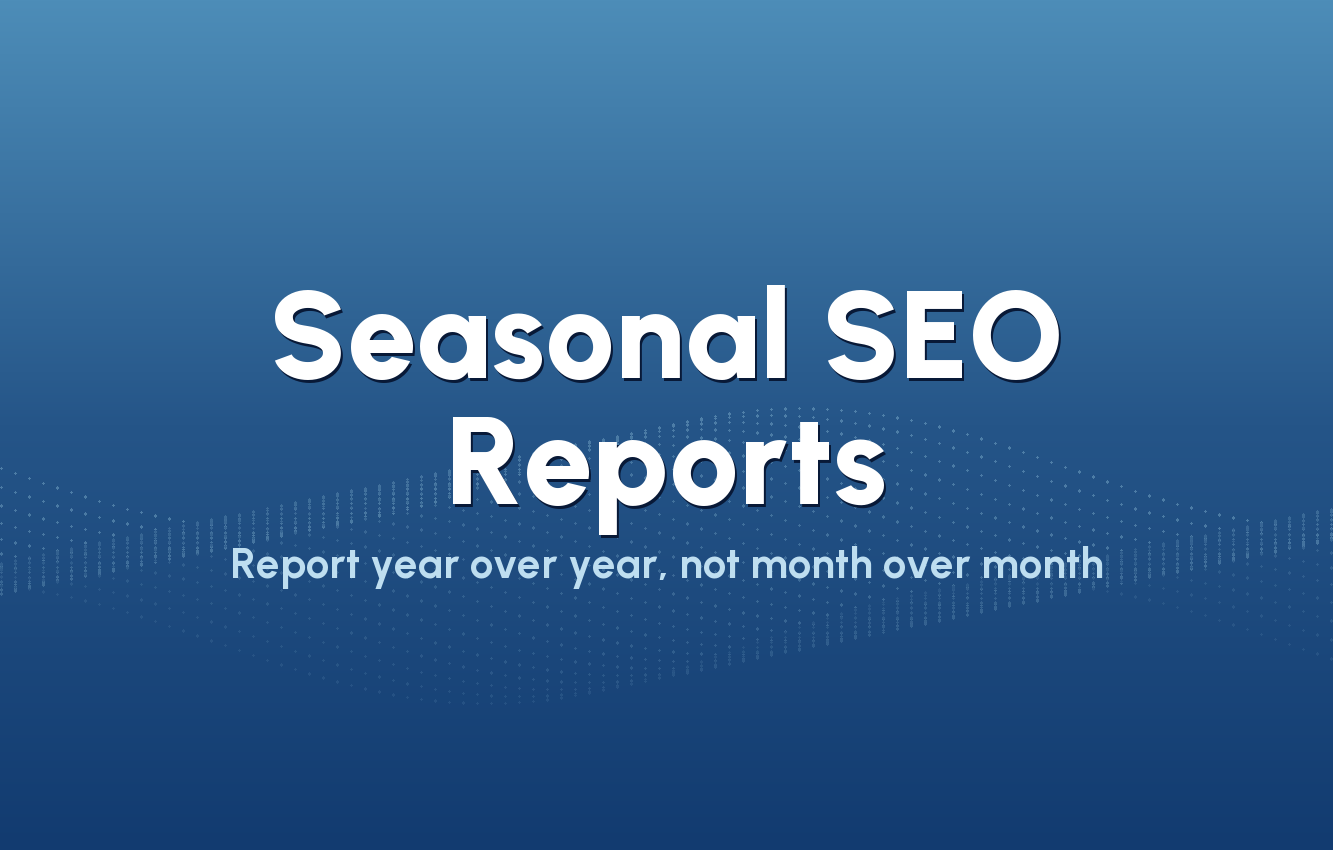 Seasonal SEO Reports

Report year over year, not month over month